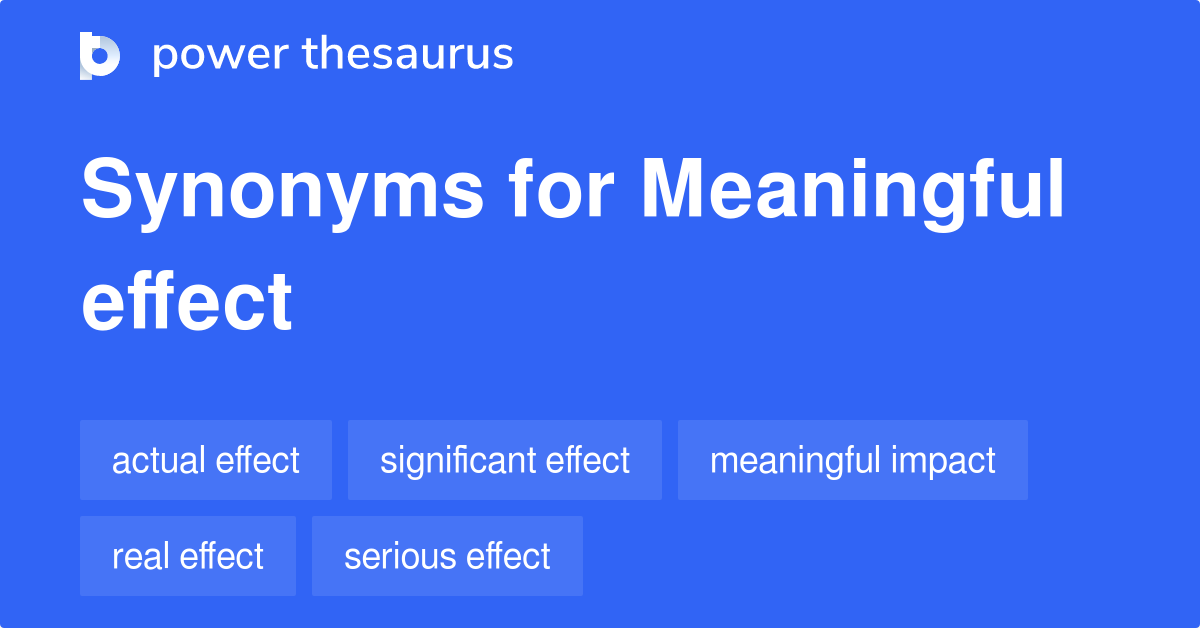 power thesaurus

Synonyms for Meaningful effect

actual effect
significant effect
meaningful impact
real effect
serious effect